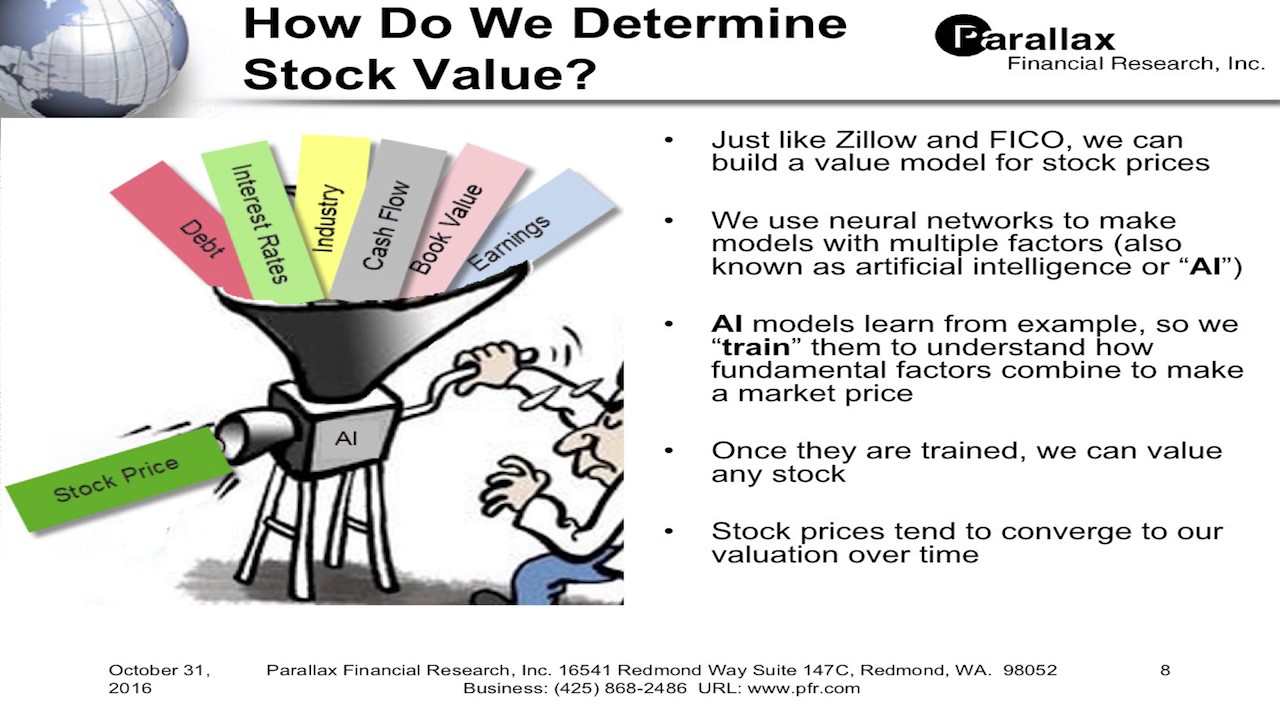 How Do We Determine Stock Value?

Parallax
Financial Research, Inc.

Debt
Interest Rates
Industry
Cash Flow
Book Value
Earnings
AI
Stock Price

• Just like Zillow and FICO, we can build a value model for stock prices

• We use neural networks to make models with multiple factors (also known as artificial intelligence or “AI”)

• AI models learn from example, so we “train” them to understand how fundamental factors combine to make a market price

• Once they are trained, we can value any stock

• Stock prices tend to converge to our valuation over time

October 31, 2016

Parallax Financial Research, Inc. 16541 Redmond Way Suite 147C, Redmond, WA. 98052
Business: (425) 868-2486 URL: www.pfr.com

8